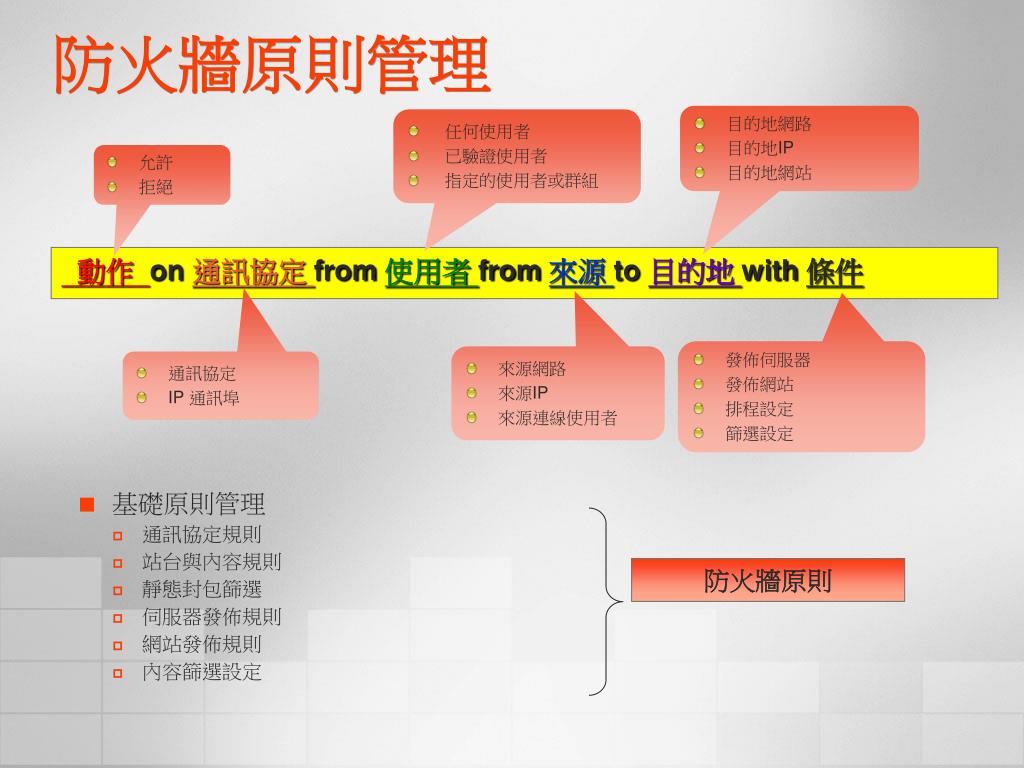 防火牆原則管理

允許
拒絕

任何使用者
已驗證使用者
指定的使用者或群組

目的地網路
目的地IP
目的地網站

動作 on 通訊協定 from 使用者 from 來源 to 目的地 with 條件

通訊協定
IP 通訊埠

來源網路
來源IP
來源連線使用者

發佈伺服器
發佈網站
排程設定
篩選設定

基礎原則管理
通訊協定規則
站台與內容規則
靜態封包篩選
伺服器發佈規則
網站發佈規則
內容篩選設定

防火牆原則